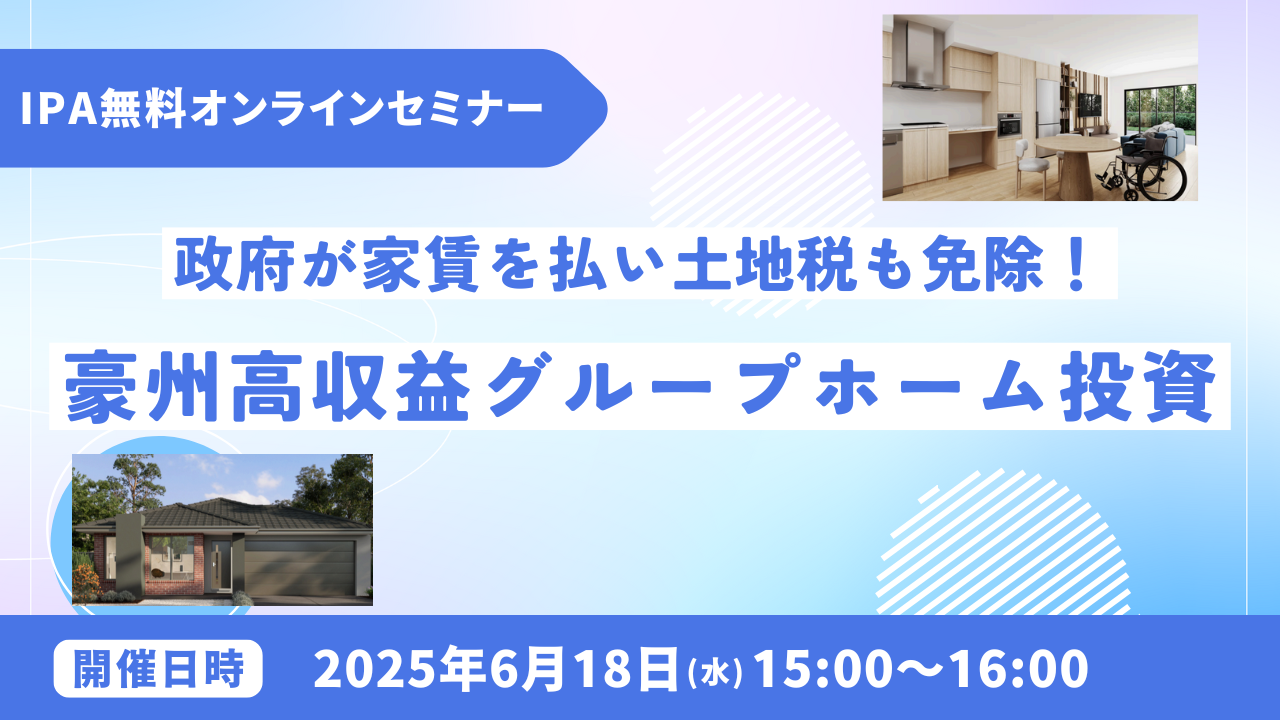 IPA無料オンラインセミナー

政府が家賃を払い土地税も免除！

豪州高収益グループホーム投資

開催日時　2025年6月18日(水) 15:00〜16:00